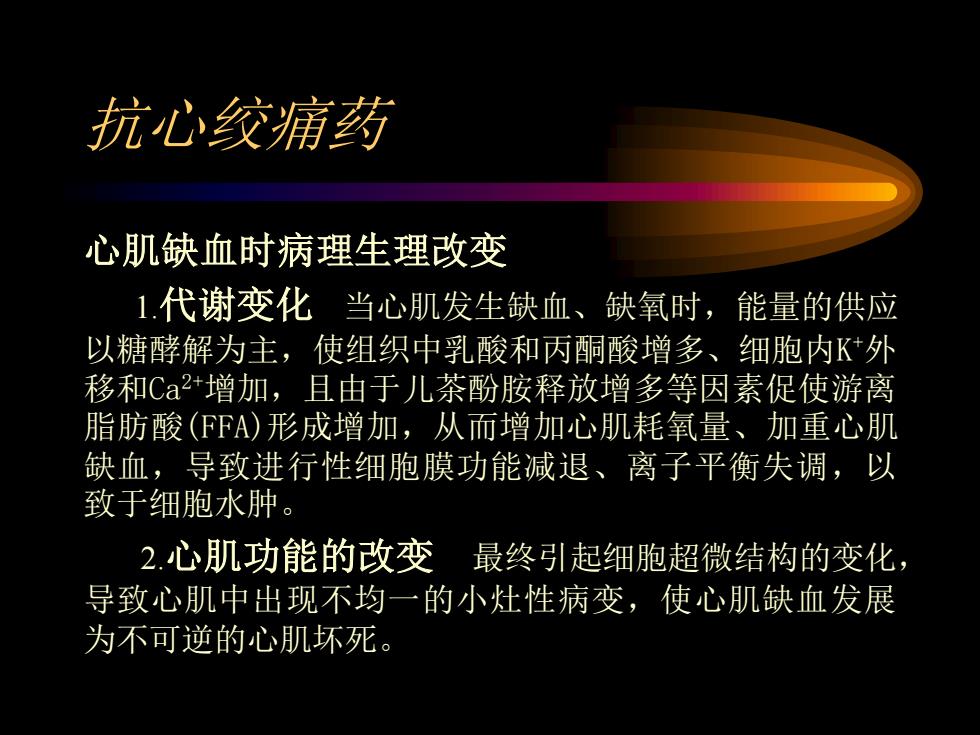 抗心绞痛药

心肌缺血时病理生理改变

1.代谢变化　当心肌发生缺血、缺氧时，能量的供应以糖酵解为主，使组织中乳酸和丙酮酸增多、细胞内$K^+$外移和$Ca^{2+}$增加，且由于儿茶酚胺释放增多等因素促使游离脂肪酸(FFA)形成增加，从而增加心肌耗氧量、加重心肌缺血，导致进行性细胞膜功能减退、离子平衡失调，以致于细胞水肿。

2.心肌功能的改变　最终引起细胞超微结构的变化，导致心肌中出现不均一的小灶性病变，使心肌缺血发展为不可逆的心肌坏死。